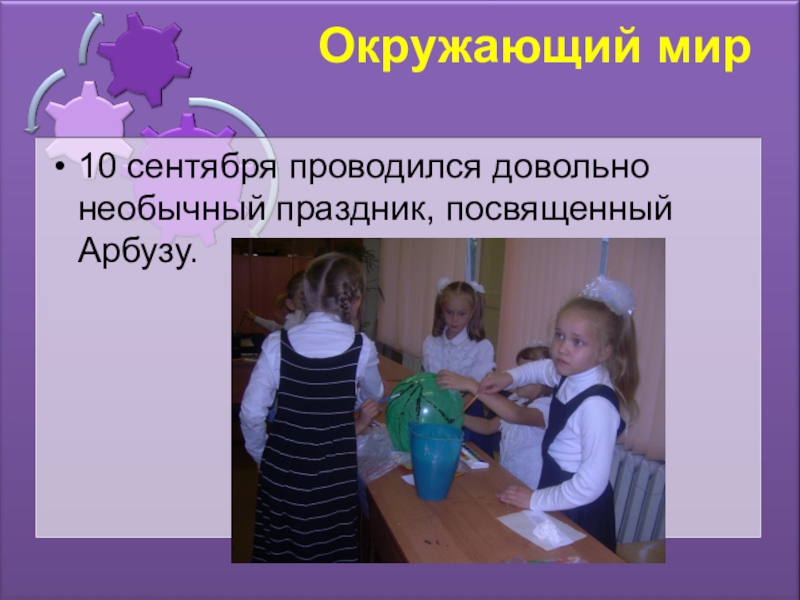 Окружающий мир

• 10 сентября проводился довольно необычный праздник, посвященный Арбузу.